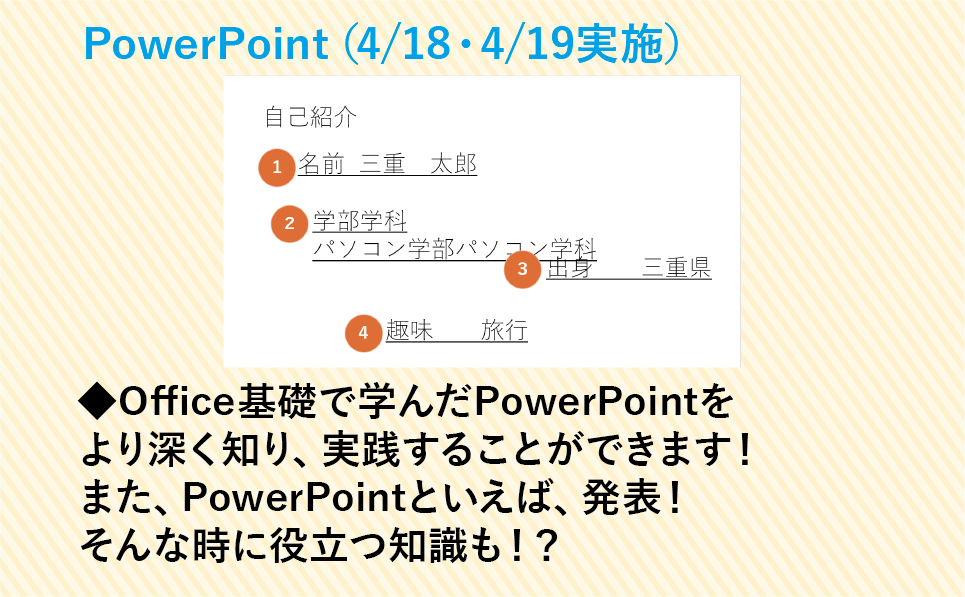 PowerPoint (4/18・4/19実施)

自己紹介

1 名前 三重 太郎

2 学部学科
パソコン学部パソコン学科

3 出身 三重県

4 趣味 旅行

◆Office基礎で学んだPowerPointをより深く知り、実践することができます！
また、PowerPointといえば、発表！
そんな時に役立つ知識も！？